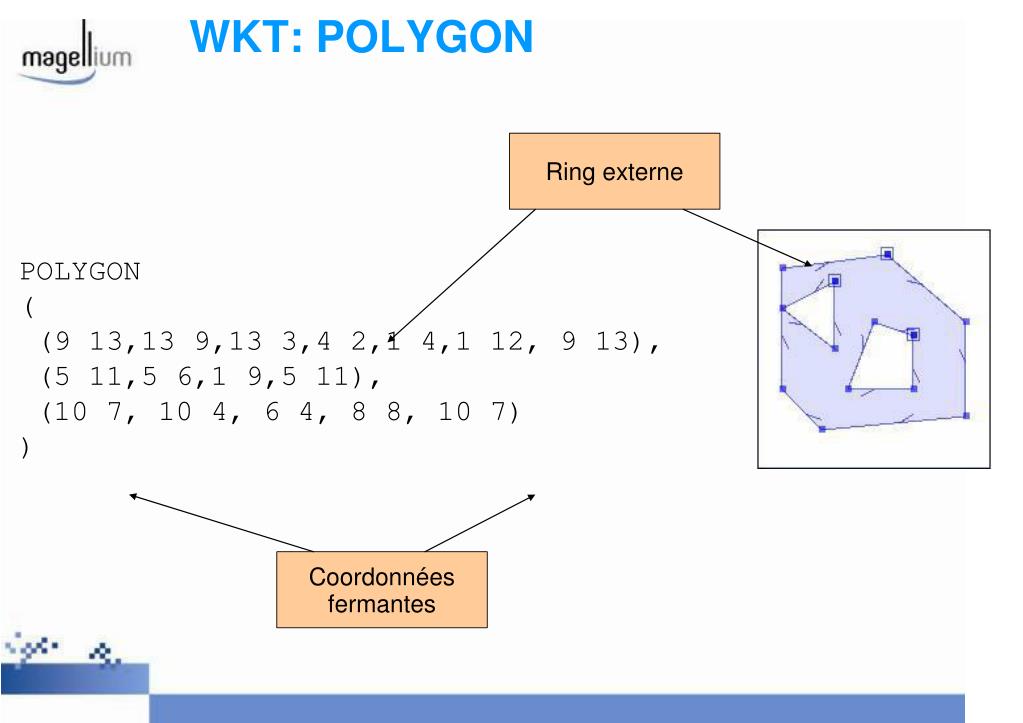 magellium

WKT: POLYGON

Ring externe

POLYGON
(
(9 13,13 9,13 3,4 2,1 4,1 12, 9 13),
(5 11,5 6,1 9,5 11),
(10 7, 10 4, 6 4, 8 8, 10 7)
)

Coordonnées fermantes